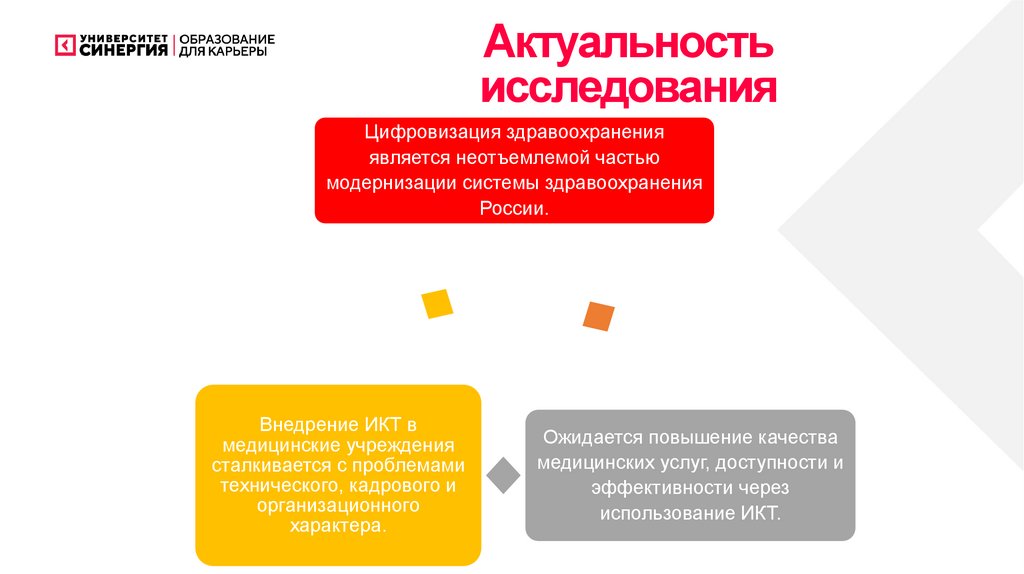 УНИВЕРСИТЕТ СИНЕРГИЯ | ОБРАЗОВАНИЕ ДЛЯ КАРЬЕРЫ

Актуальность исследования

Цифровизация здравоохранения является неотъемлемой частью модернизации системы здравоохранения России.

Внедрение ИКТ в медицинские учреждения сталкивается с проблемами технического, кадрового и организационного характера.

Ожидается повышение качества медицинских услуг, доступности и эффективности через использование ИКТ.